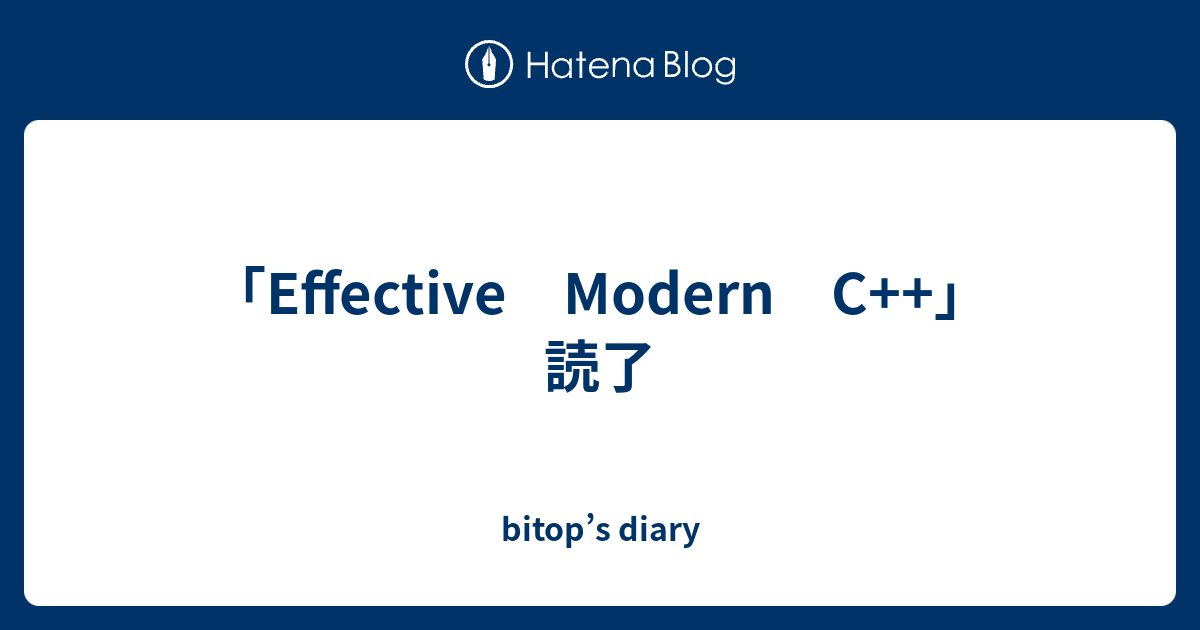 Hatena Blog

「Effective　Modern　C++」読了

bitop’s diary